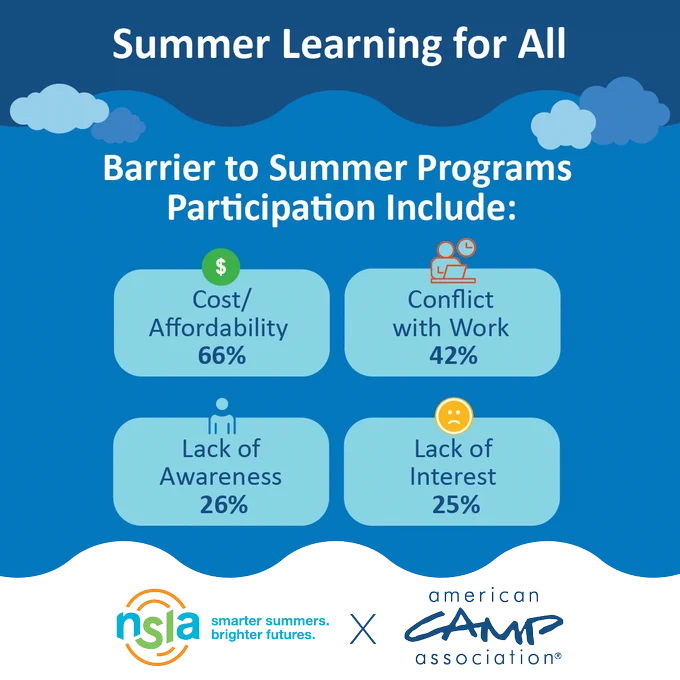 Summer Learning for All

Barrier to Summer Programs Participation Include:

$

Cost/ Affordability
66%

Conflict with Work
42%

Lack of Awareness
26%

Lack of Interest
25%

nsla smarter summers. brighter futures.

X

american CAMP association®